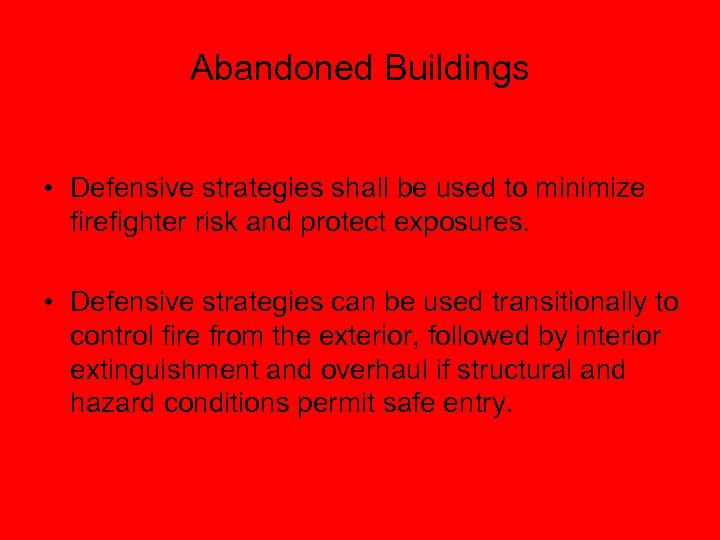 Abandoned Buildings

• Defensive strategies shall be used to minimize firefighter risk and protect exposures.

• Defensive strategies can be used transitionally to control fire from the exterior, followed by interior extinguishment and overhaul if structural and hazard conditions permit safe entry.